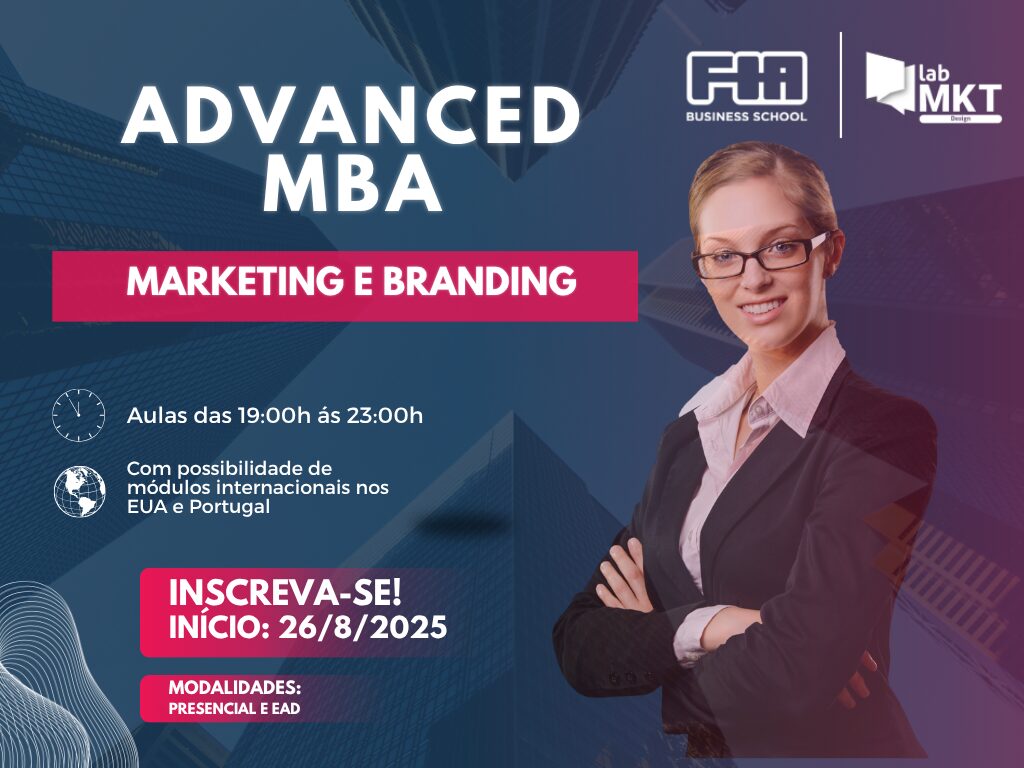 FIA
BUSINESS SCHOOL

lab
MKT
Design

ADVANCED
MBA

MARKETING E BRANDING

Aulas das 19:00h ás 23:00h

Com possibilidade de módulos internacionais nos EUA e Portugal

INSCREVA-SE!
INÍCIO: 26/8/2025

MODALIDADES:
PRESENCIAL E EAD